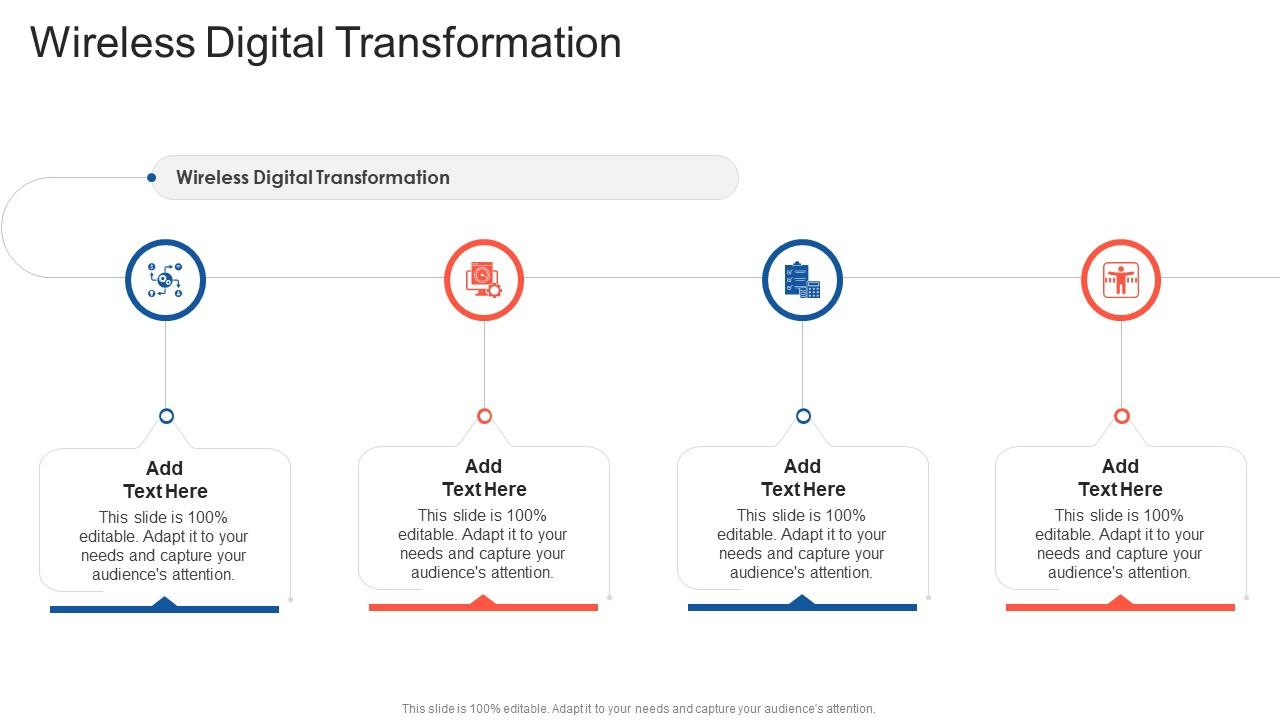 Wireless Digital Transformation

Wireless Digital Transformation

Add Text Here
This slide is 100% editable. Adapt it to your needs and capture your audience's attention.

Add Text Here
This slide is 100% editable. Adapt it to your needs and capture your audience's attention.

Add Text Here
This slide is 100% editable. Adapt it to your needs and capture your audience's attention.

Add Text Here
This slide is 100% editable. Adapt it to your needs and capture your audience's attention.

This slide is 100% editable. Adapt it to your needs and capture your audience's attention.